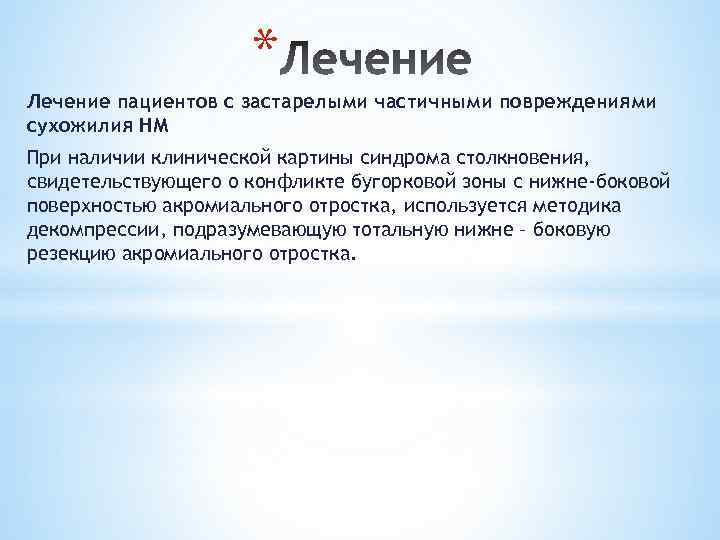 * Лечение

Лечение пациентов с застарелыми частичными повреждениями сухожилия НМ

При наличии клинической картины синдрома столкновения, свидетельствующего о конфликте бугорковой зоны с нижне-боковой поверхностью акромиального отростка, используется методика декомпрессии, подразумевающую тотальную нижне - боковую резекцию акромиального отростка.